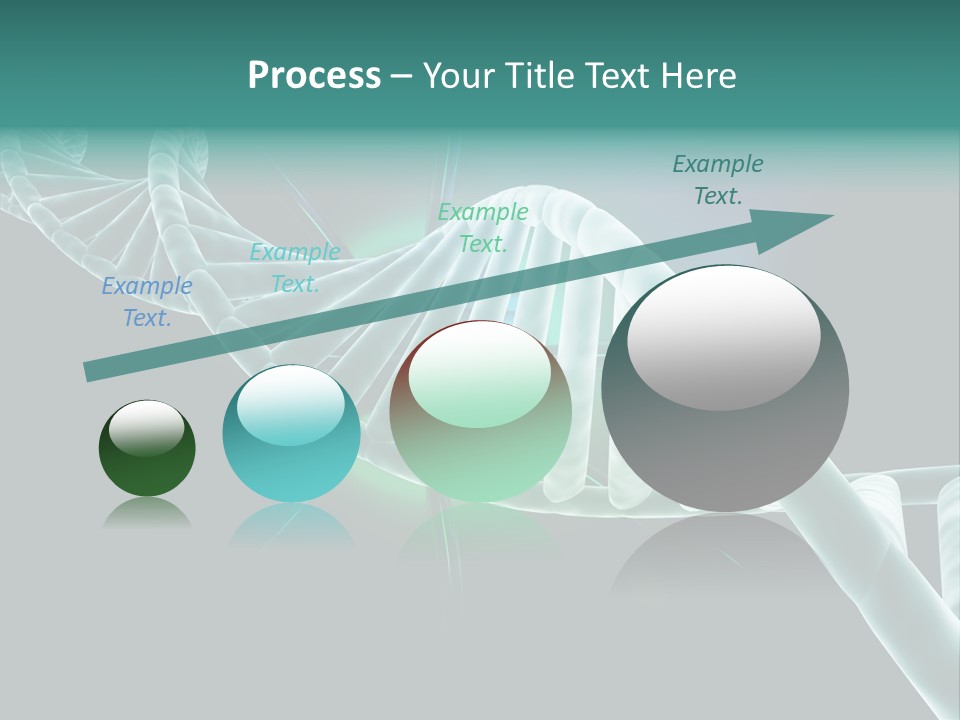 Process – Your Title Text Here

Example Text.

Example Text.

Example Text.

Example Text.